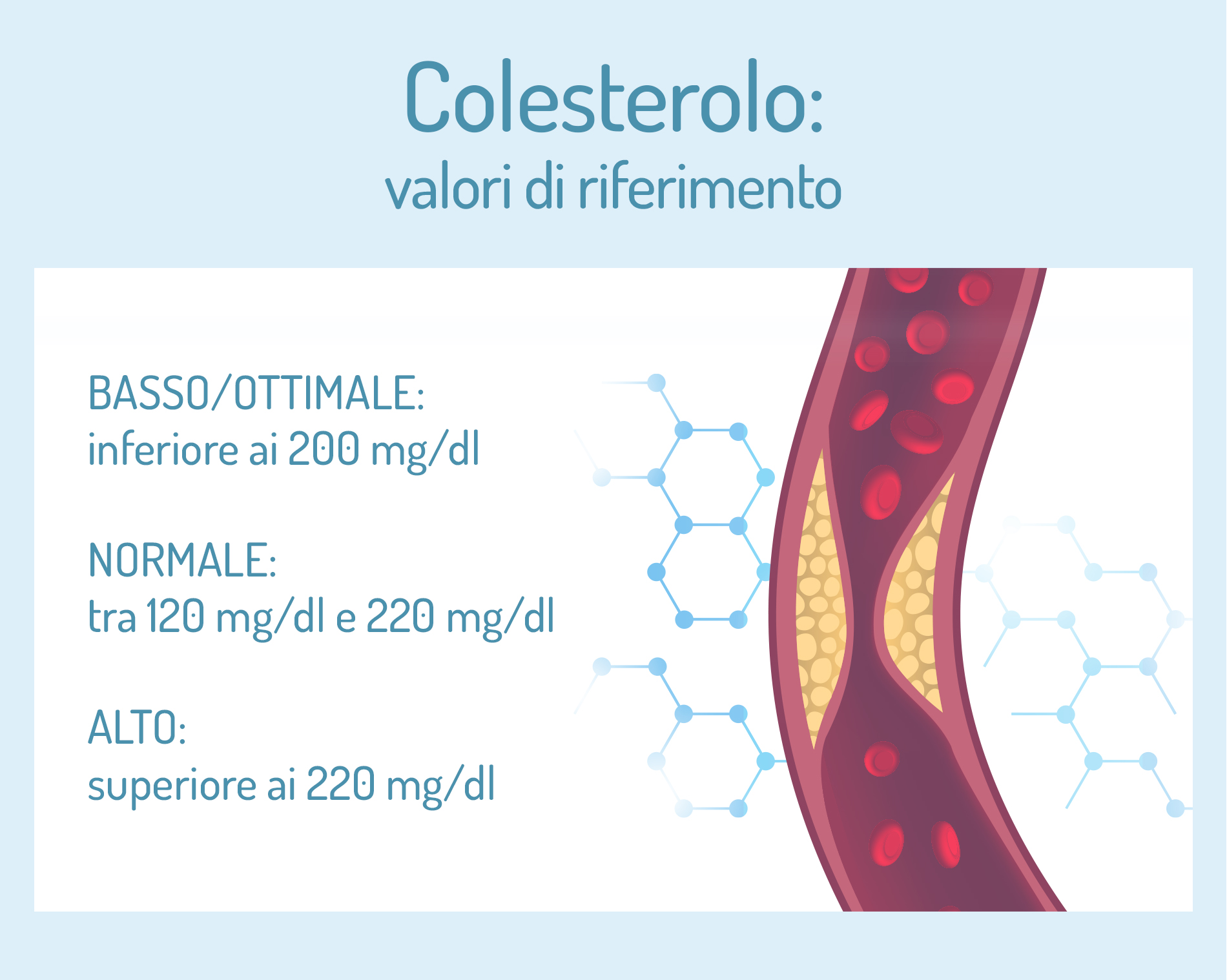 Colesterolo:
valori di riferimento

BASSO/OTTIMALE:
inferiore ai 200 mg/dl

NORMALE:
tra 120 mg/dl e 220 mg/dl

ALTO:
superiore ai 220 mg/dl